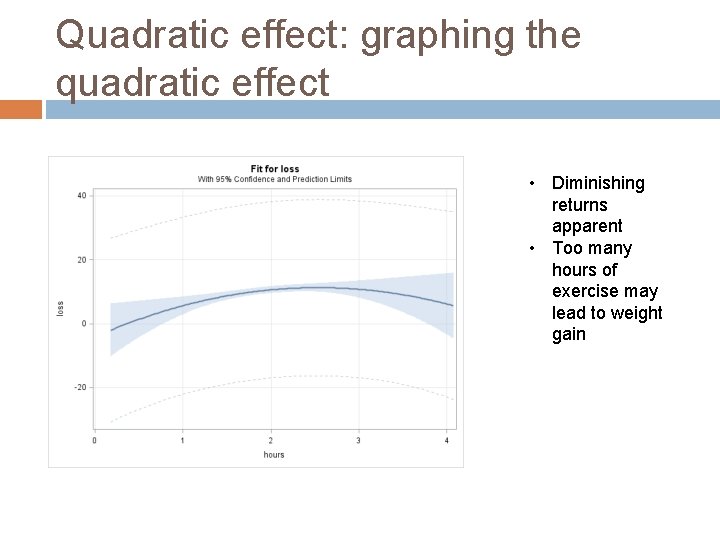 Quadratic effect: graphing the quadratic effect

Fit for loss
With 95% Confidence and Prediction Limits

40
20
0
-20
loss
0
1
2
3
4
hours

• Diminishing returns apparent
• Too many hours of exercise may lead to weight gain